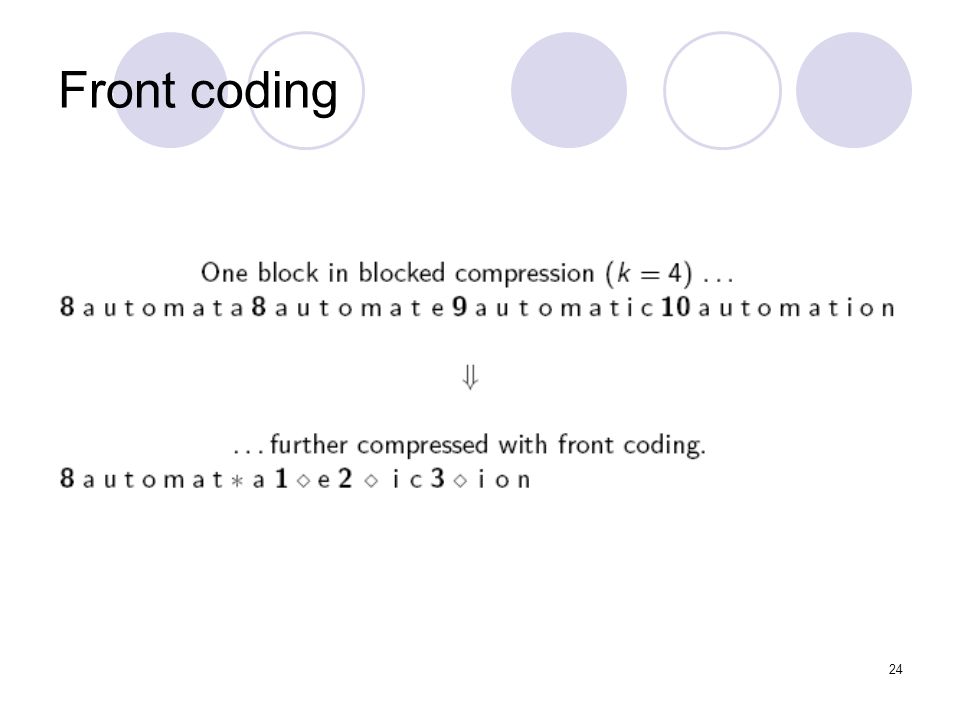 Front coding

One block in blocked compression ($k = 4$) . . .
**8** a u t o m a t a **8** a u t o m a t e **9** a u t o m a t i c **10** a u t o m a t i o n

$\Downarrow$

. . . further compressed with front coding.
**8** a u t o m a t $*$ a **1** $\diamond$ e **2** $\diamond$ i c **3** $\diamond$ i o n

24